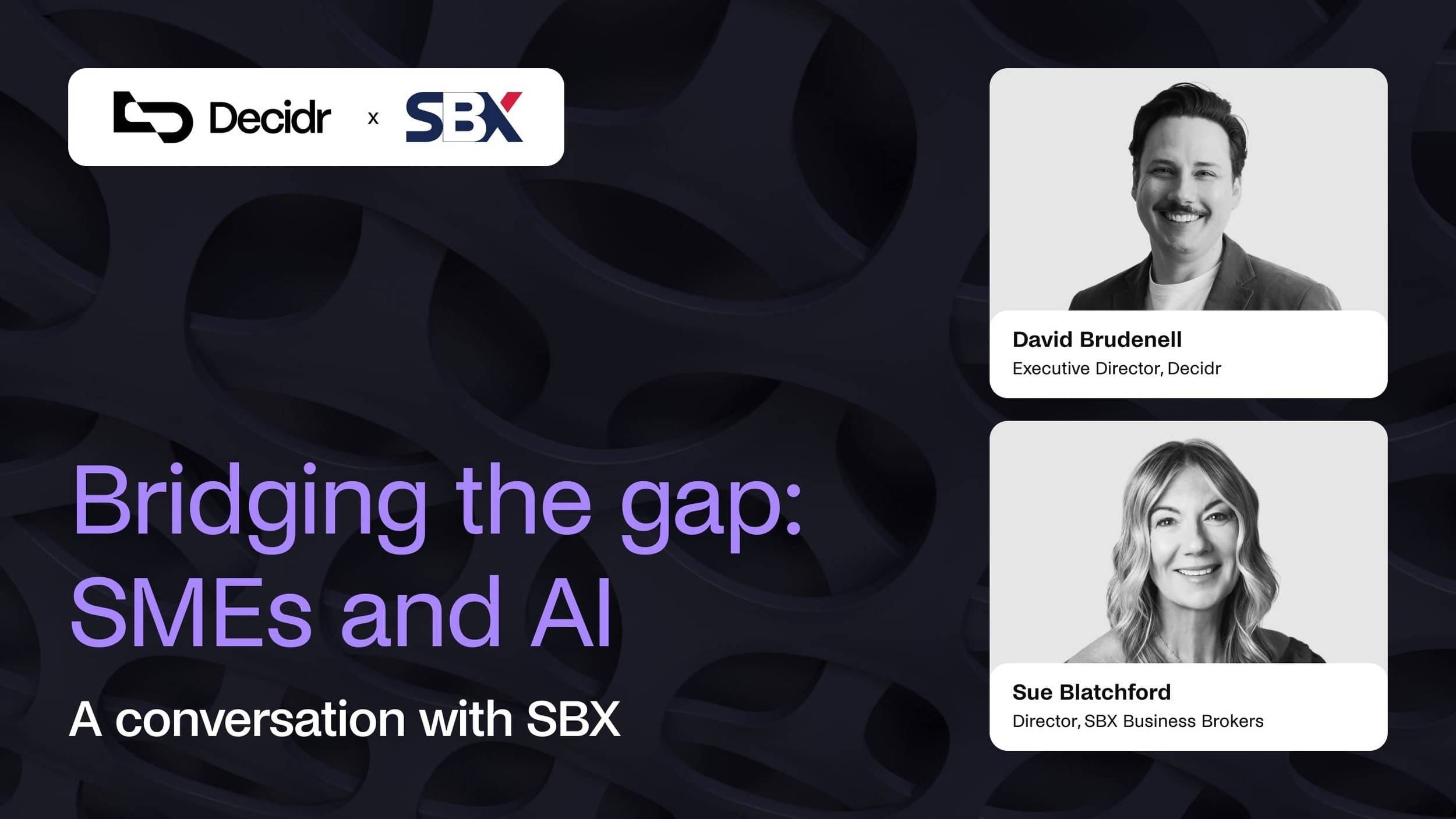 Decidr x SBX

Bridging the gap: SMEs and AI

A conversation with SBX

David Brudenell
Executive Director, Decidr

Sue Blatchford
Director, SBX Business Brokers